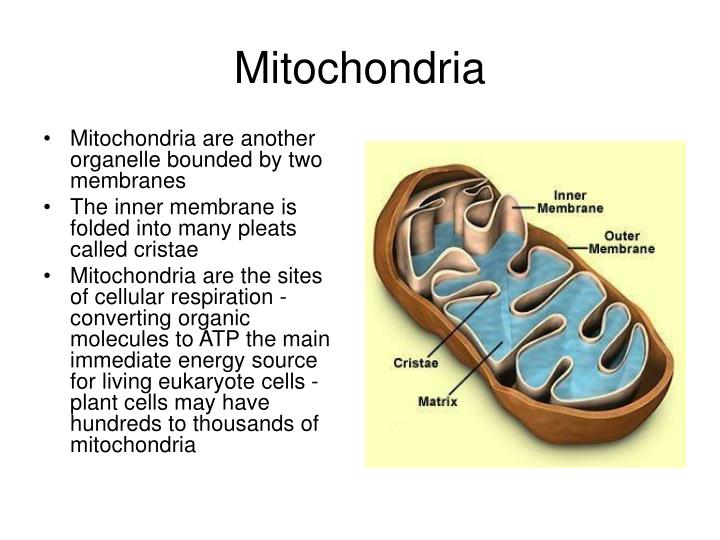 Mitochondria

• Mitochondria are another organelle bounded by two membranes
• The inner membrane is folded into many pleats called cristae
• Mitochondria are the sites of cellular respiration - converting organic molecules to ATP the main immediate energy source for living eukaryote cells - plant cells may have hundreds to thousands of mitochondria

Inner Membrane
Outer Membrane
Cristae
Matrix